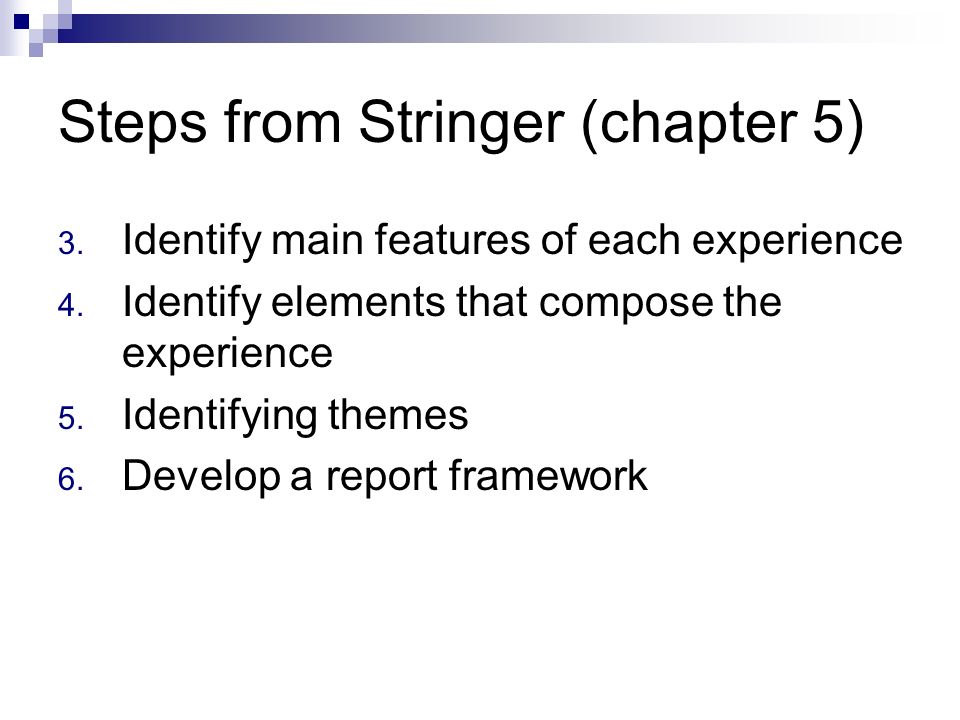 Steps from Stringer (chapter 5)

3. Identify main features of each experience
4. Identify elements that compose the experience
5. Identifying themes
6. Develop a report framework